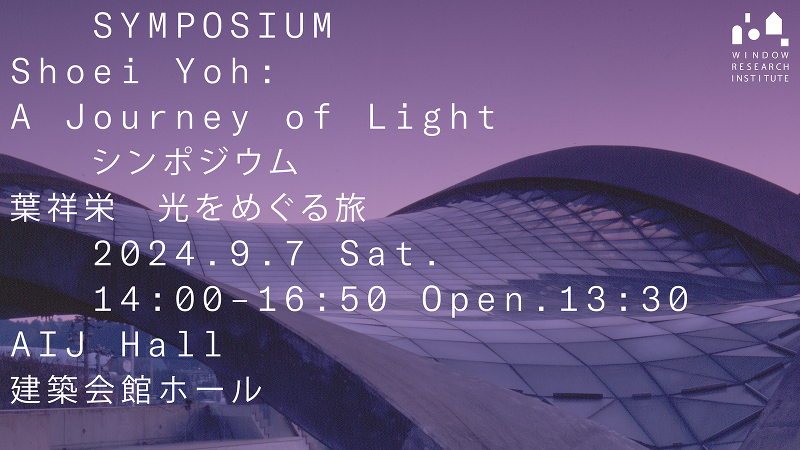 SYMPOSIUM
Shoei Yoh:
A Journey of Light
シンポジウム
葉祥栄 光をめぐる旅
2024.9.7 Sat.
14:00-16:50 Open.13:30
AIJ Hall
建築会館ホール

WINDOW RESEARCH INSTITUTE